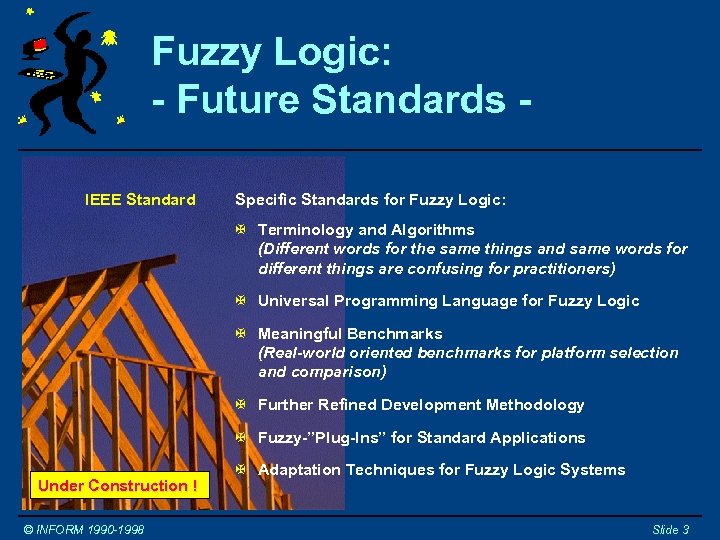 Fuzzy Logic:
- Future Standards -

IEEE Standard

Specific Standards for Fuzzy Logic:

Terminology and Algorithms
(Different words for the same things and same words for different things are confusing for practitioners)

Universal Programming Language for Fuzzy Logic

Meaningful Benchmarks
(Real-world oriented benchmarks for platform selection and comparison)

Further Refined Development Methodology

Fuzzy-"Plug-Ins" for Standard Applications

Adaptation Techniques for Fuzzy Logic Systems

Under Construction !

© INFORM 1990-1998

Slide 3